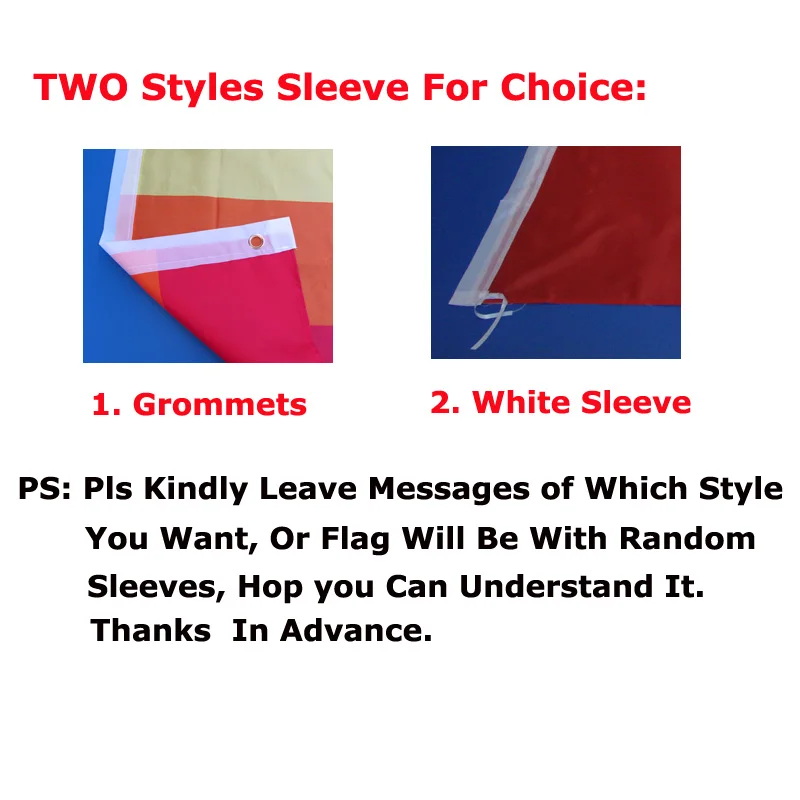 TWO Styles Sleeve For Choice:

1. Grommets

2. White Sleeve

PS: Pls Kindly Leave Messages of Which Style You Want, Or Flag Will Be With Random Sleeves, Hop you Can Understand It. Thanks In Advance.